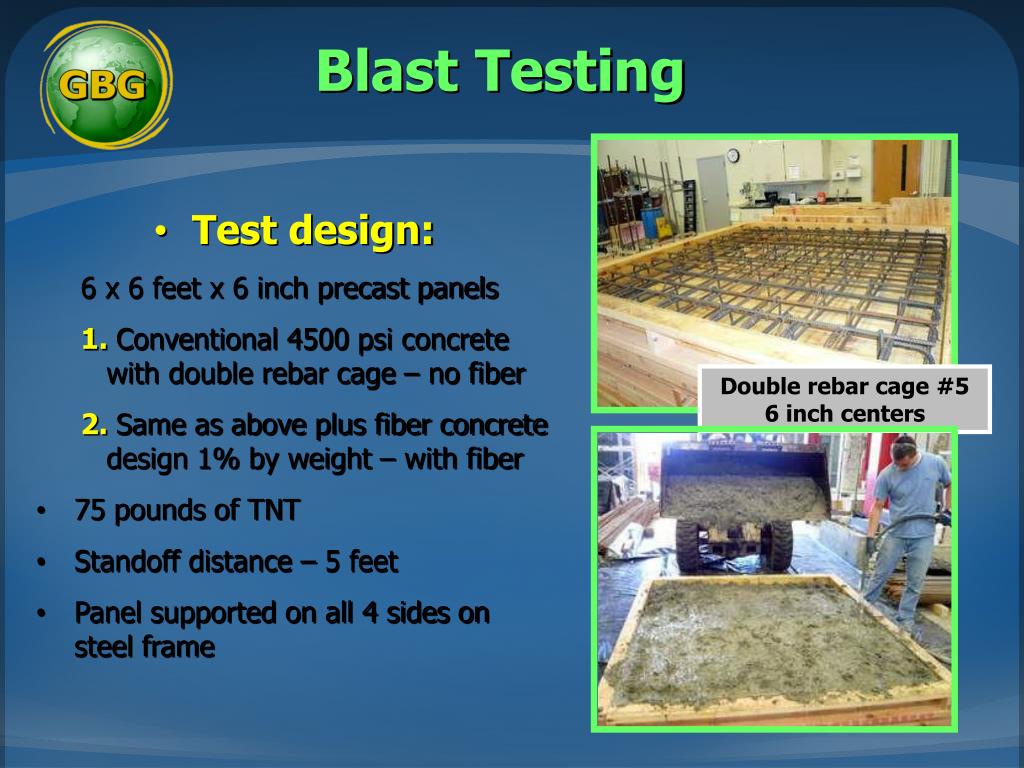 GBG

Blast Testing

• Test design:

6 x 6 feet x 6 inch precast panels

1. Conventional 4500 psi concrete with double rebar cage – no fiber

2. Same as above plus fiber concrete design 1% by weight – with fiber

• 75 pounds of TNT

• Standoff distance – 5 feet

• Panel supported on all 4 sides on steel frame

Double rebar cage #5
6 inch centers